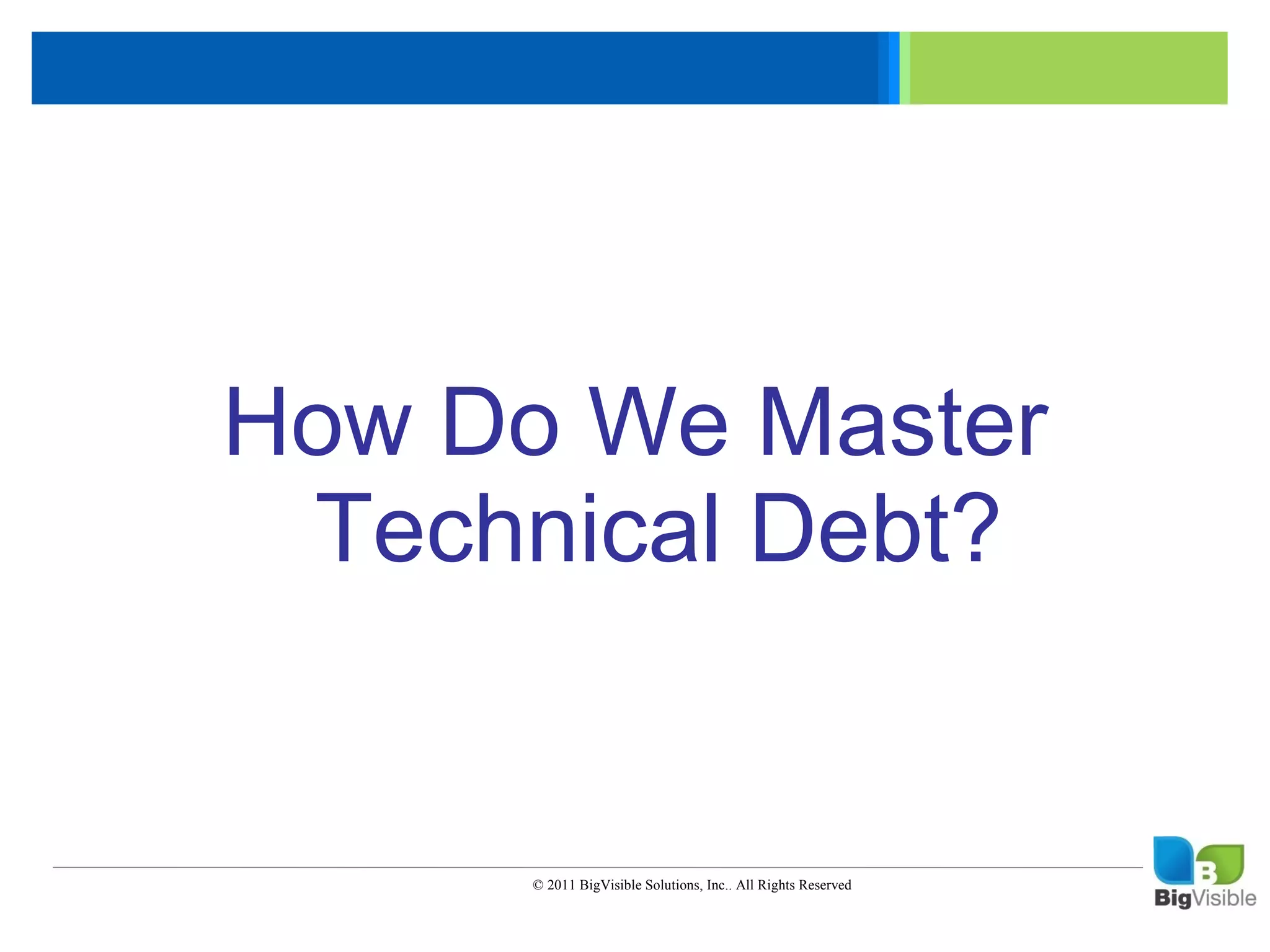 How Do We Master Technical Debt?

© 2011 BigVisible Solutions, Inc.. All Rights Reserved

B

BigVisible